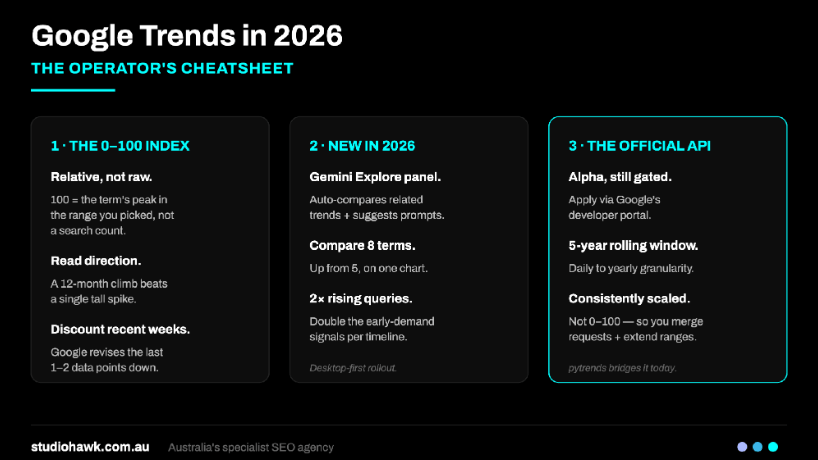 Google Trends in 2026

THE OPERATOR'S CHEATSHEET

1 · THE 0–100 INDEX

Relative, not raw.

100 = the term's peak in the range you picked, not a search count.

Read direction.

A 12-month climb beats a single tall spike.

Discount recent weeks.

Google revises the last 1–2 data points down.

2 · NEW IN 2026

Gemini Explore panel.

Auto-compares related trends + suggests prompts.

Compare 8 terms.

Up from 5, on one chart.

2× rising queries.

Double the early-demand signals per timeline.

Desktop-first rollout.

3 · THE OFFICIAL API

Alpha, still gated.

Apply via Google's developer portal.

5-year rolling window.

Daily to yearly granularity.

Consistently scaled.

Not 0–100 — so you merge requests + extend ranges.

pytrends bridges it today.

studiohawk.com.au Australia's specialist SEO agency